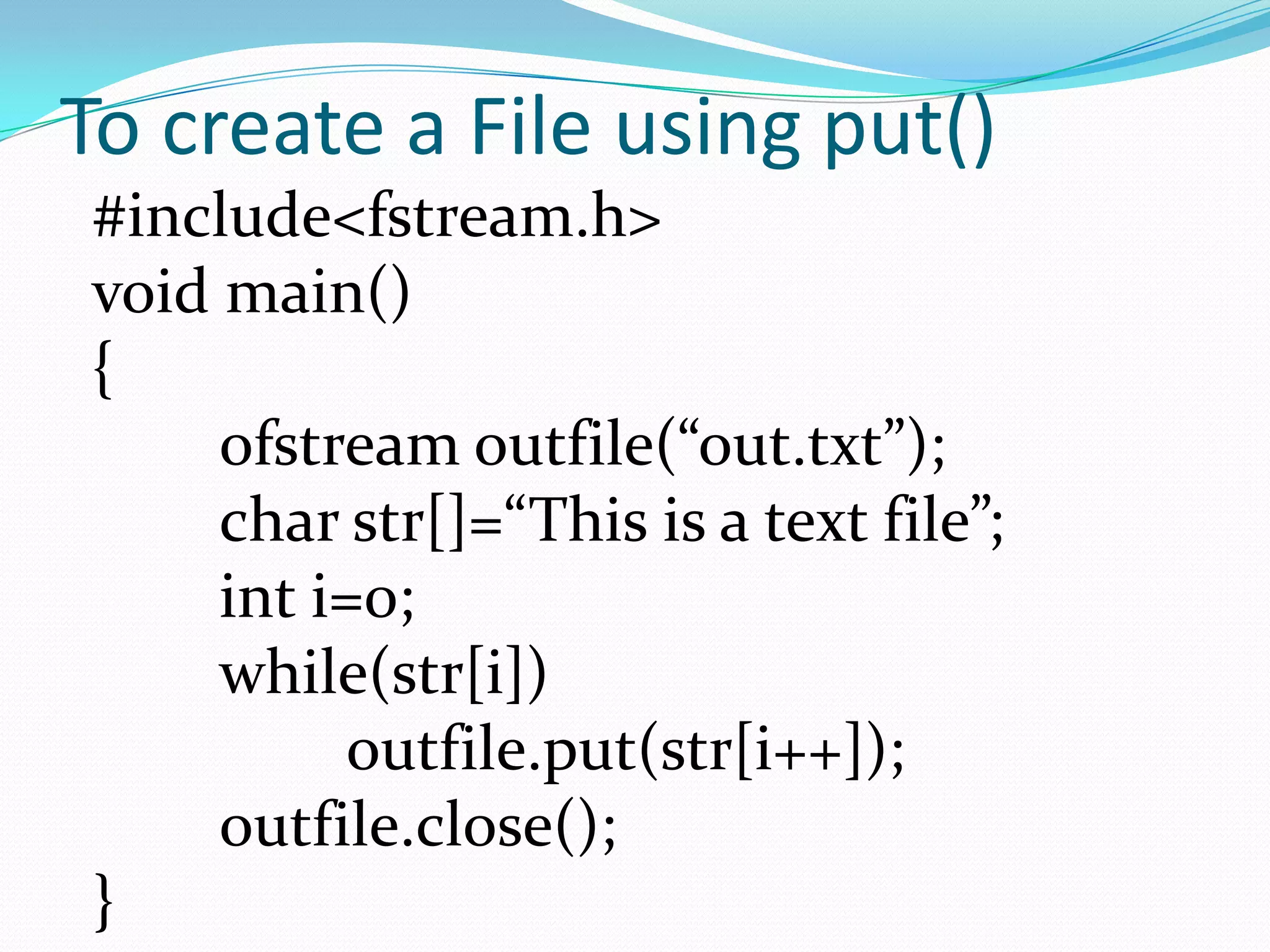 To create a File using put()

#include<fstream.h>
void main()
{
ofstream outfile(“out.txt”);
char str[]=“This is a text file”;
int i=0;
while(str[i])
outfile.put(str[i++]);
outfile.close();
}